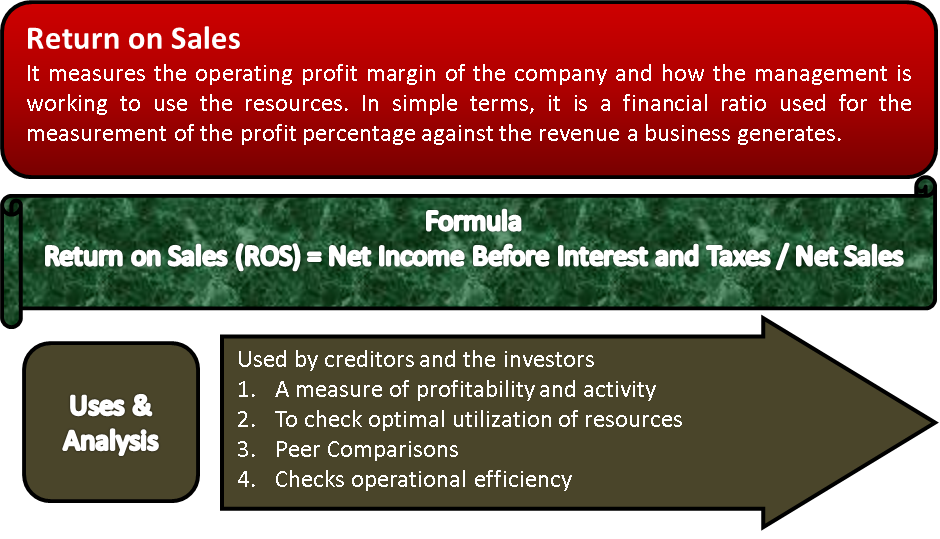 Return on Sales

It measures the operating profit margin of the company and how the management is working to use the resources. In simple terms, it is a financial ratio used for the measurement of the profit percentage against the revenue a business generates.

Formula

Return on Sales (ROS) = Net Income Before Interest and Taxes / Net Sales

Uses & Analysis

Used by creditors and the investors
1. A measure of profitability and activity
2. To check optimal utilization of resources
3. Peer Comparisons
4. Checks operational efficiency